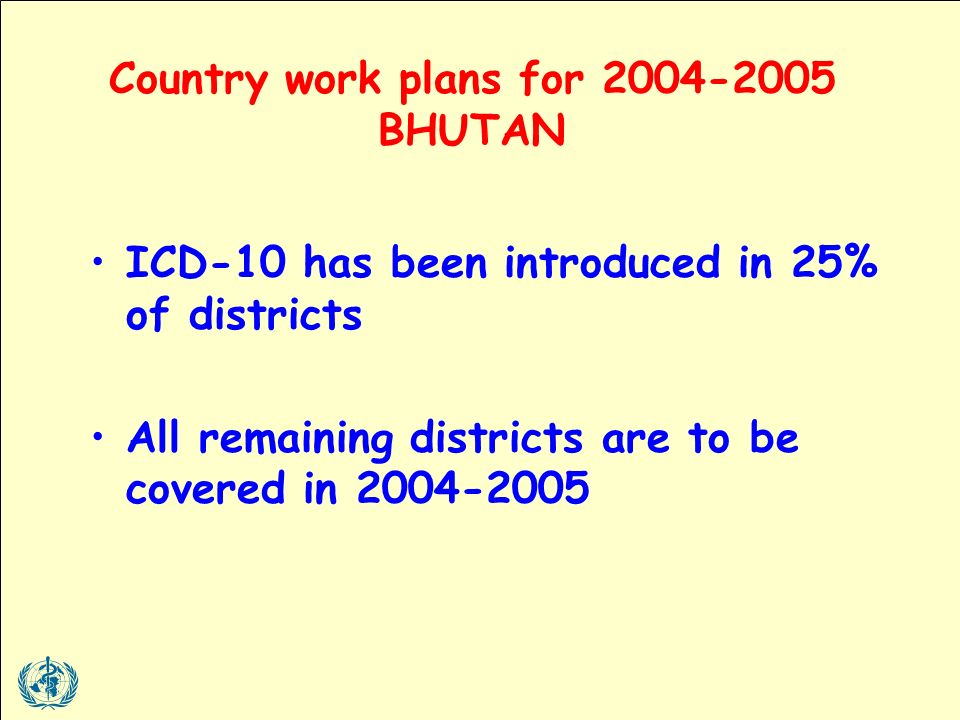 Country work plans for 2004-2005
BHUTAN

• ICD-10 has been introduced in 25% of districts

• All remaining districts are to be covered in 2004-2005